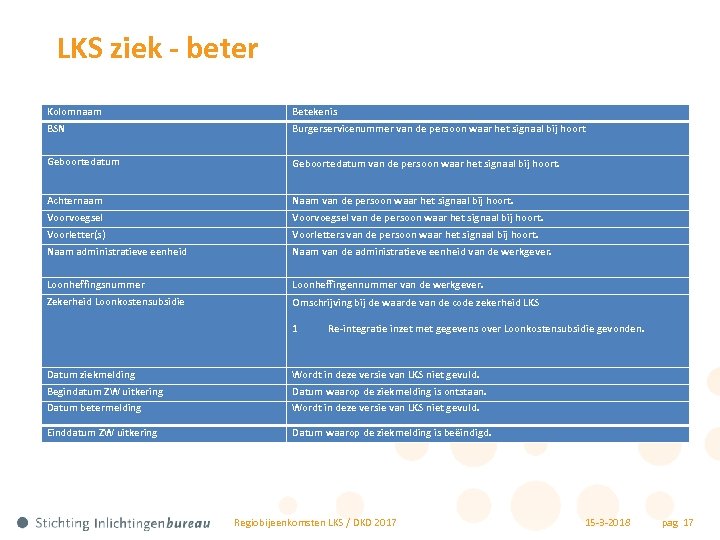 LKS ziek - beter

| Kolomnaam | Betekenis |
|---|---|
| BSN | Burgerservicenummer van de persoon waar het signaal bij hoort |
| Geboortedatum | Geboortedatum van de persoon waar het signaal bij hoort. |
| Achternaam | Naam van de persoon waar het signaal bij hoort. |
| Voorvoegsel | Voorvoegsel van de persoon waar het signaal bij hoort. |
| Voorletter(s) | Voorletters van de persoon waar het signaal bij hoort. |
| Naam administratieve eenheid | Naam van de administratieve eenheid van de werkgever. |
| Loonheffingsnummer | Loonheffingennummer van de werkgever. |
| Zekerheid Loonkostensubsidie | Omschrijving bij de waarde van de code zekerheid LKS 1 Re-integratie inzet met gegevens over Loonkostensubsidie gevonden. |
| Datum ziekmelding | Wordt in deze versie van LKS niet gevuld. |
| Begindatum ZW uitkering | Datum waarop de ziekmelding is ontstaan. |
| Datum betermelding | Wordt in deze versie van LKS niet gevuld. |
| Einddatum ZW uitkering | Datum waarop de ziekmelding is beëindigd. |

Stichting Inlichtingenbureau Regiobijeenkomsten LKS / DKD 2017 15-3-2018 pag 17